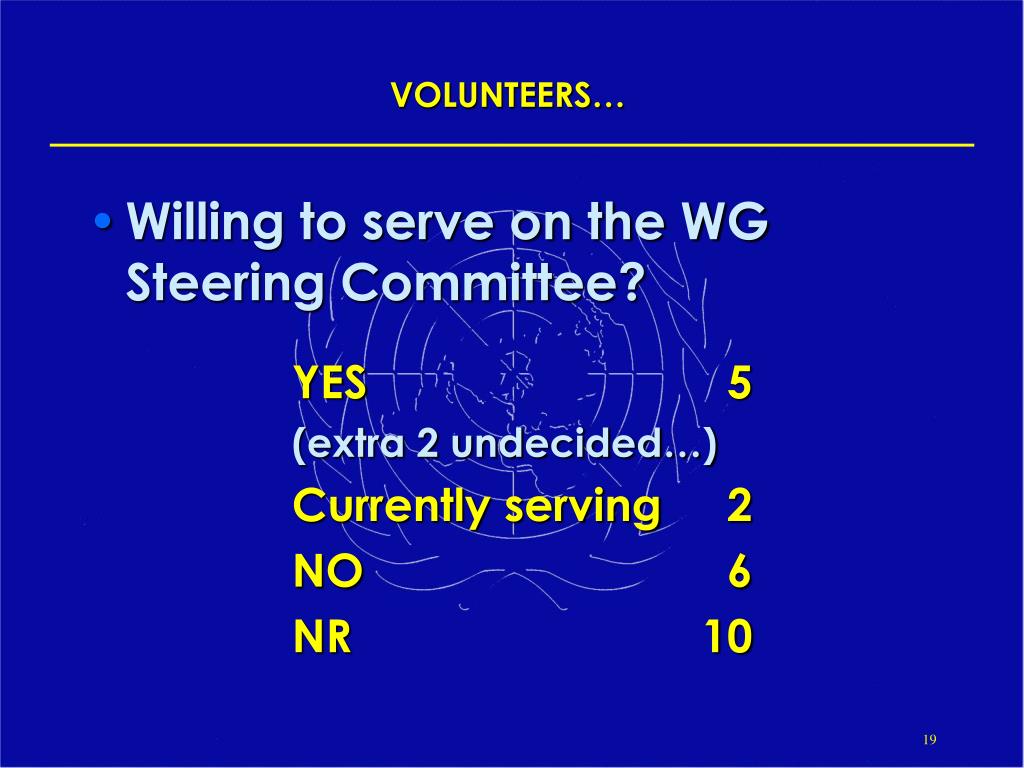 VOLUNTEERS…

• Willing to serve on the WG Steering Committee?

YES 5
(extra 2 undecided…)
Currently serving 2
NO 6
NR 10

19